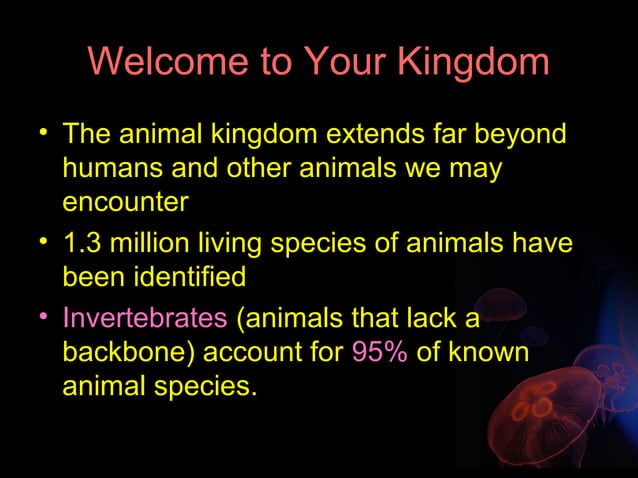 Welcome to Your Kingdom

• The animal kingdom extends far beyond humans and other animals we may encounter

• 1.3 million living species of animals have been identified

• Invertebrates (animals that lack a backbone) account for 95% of known animal species.